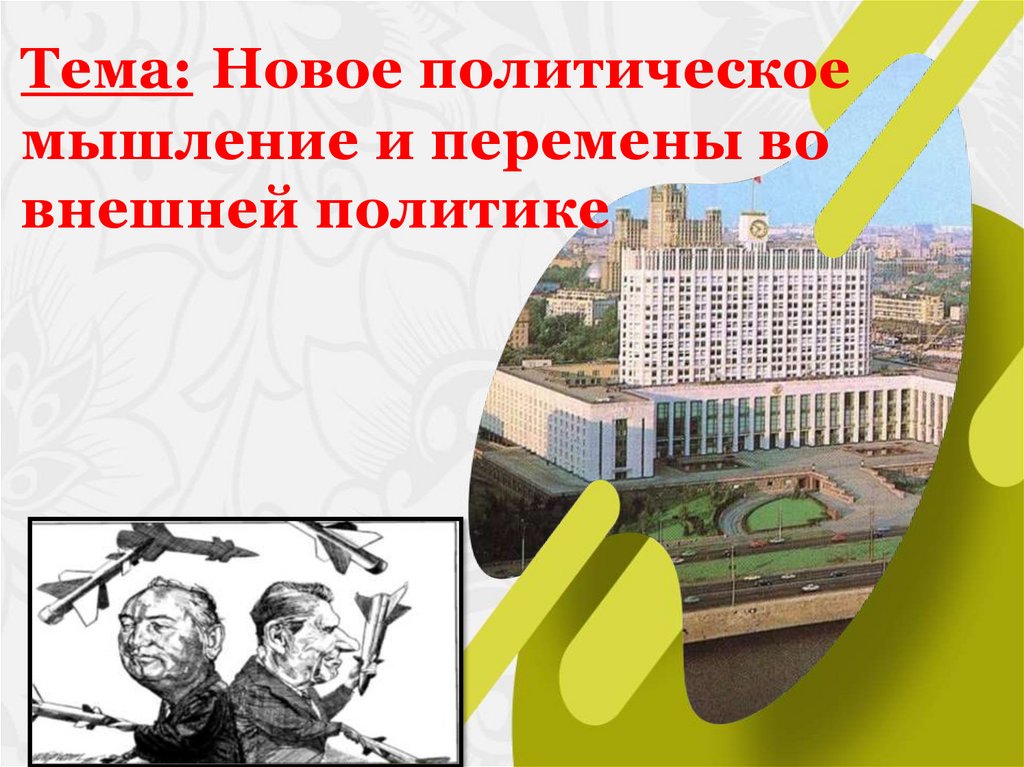 Тема: Новое политическое мышление и перемены во внешней политике